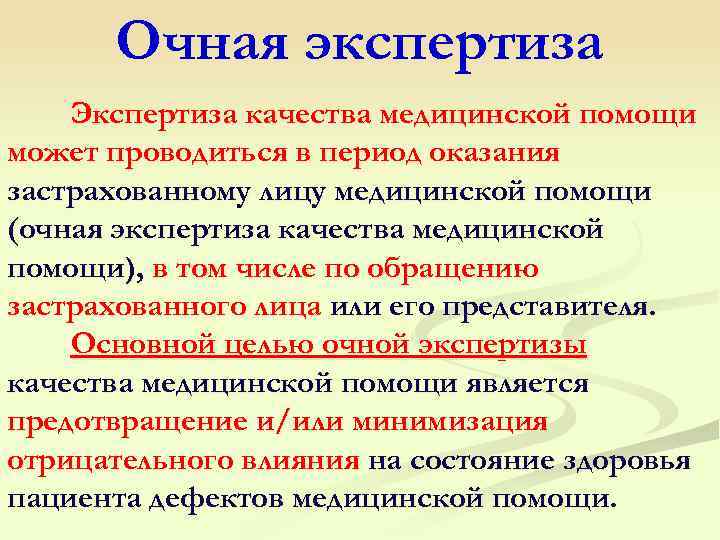 Очная экспертиза

Экспертиза качества медицинской помощи может проводиться в период оказания застрахованному лицу медицинской помощи (очная экспертиза качества медицинской помощи), в том числе по обращению застрахованного лица или его представителя.

Основной целью очной экспертизы качества медицинской помощи является предотвращение и/или минимизация отрицательного влияния на состояние здоровья пациента дефектов медицинской помощи.